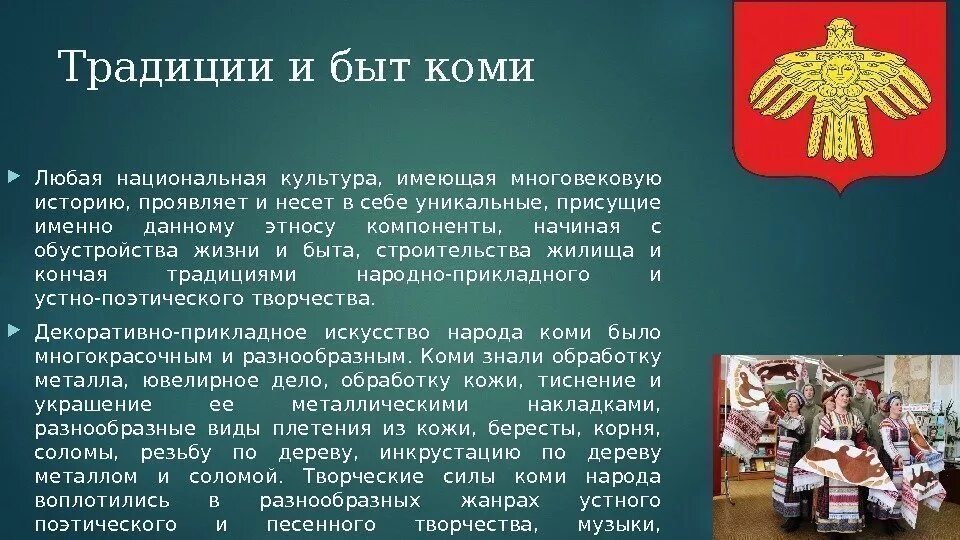 Традиции и быт коми

Любая национальная культура, имеющая многовековую историю, проявляет и несет в себе уникальные, присущие именно данному этносу компоненты, начиная с обустройства жизни и быта, строительства жилища и кончая традициями народно-прикладного и устно-поэтического творчества.

Декоративно-прикладное искусство народа коми было многокрасочным и разнообразным. Коми знали обработку металла, ювелирное дело, обработку кожи, тиснение и украшение ее металлическими накладками, разнообразные виды плетения из кожи, бересты, корня, соломы, резьбу по дереву, инкрустацию по дереву металлом и соломой. Творческие силы коми народа воплотились в разнообразных жанрах устного поэтического и песенного творчества, музыки,